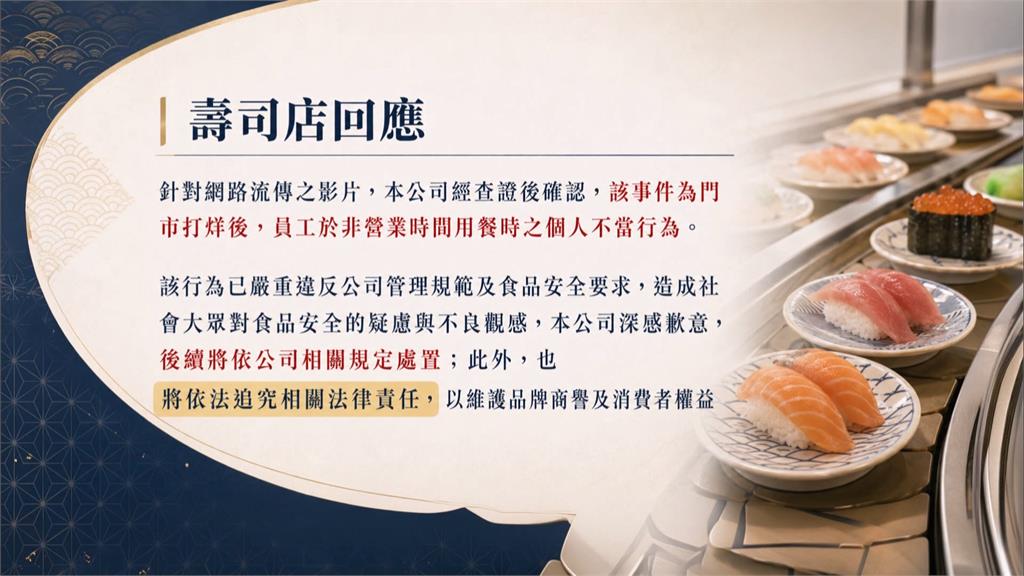 壽司店回應

針對網路流傳之影片，本公司經查證後確認，該事件為門市打烊後，員工於非營業時間用餐時之個人不當行為。

該行為已嚴重違反公司管理規範及食品安全要求，造成社會大眾對食品安全的疑慮與不良觀感，本公司深感歉意，後續將依公司相關規定處置；此外，也將依法追究相關法律責任，以維護品牌商譽及消費者權益